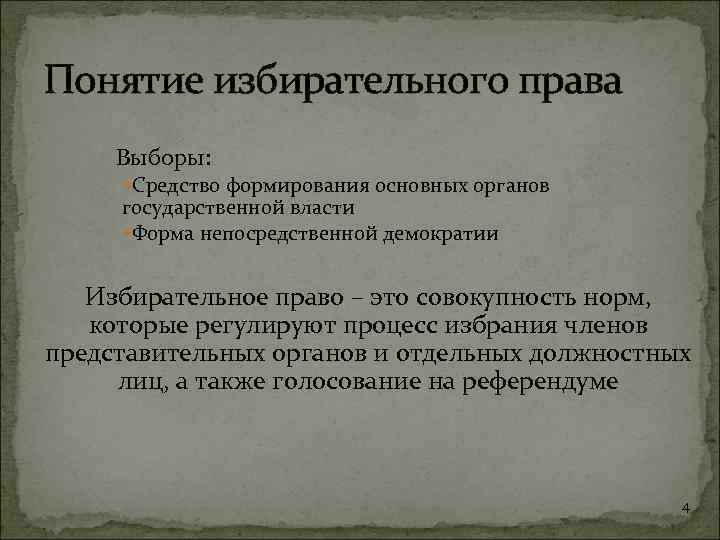 Понятие избирательного права

Выборы:
Средство формирования основных органов государственной власти
Форма непосредственной демократии

Избирательное право – это совокупность норм, которые регулируют процесс избрания членов представительных органов и отдельных должностных лиц, а также голосование на референдуме

4